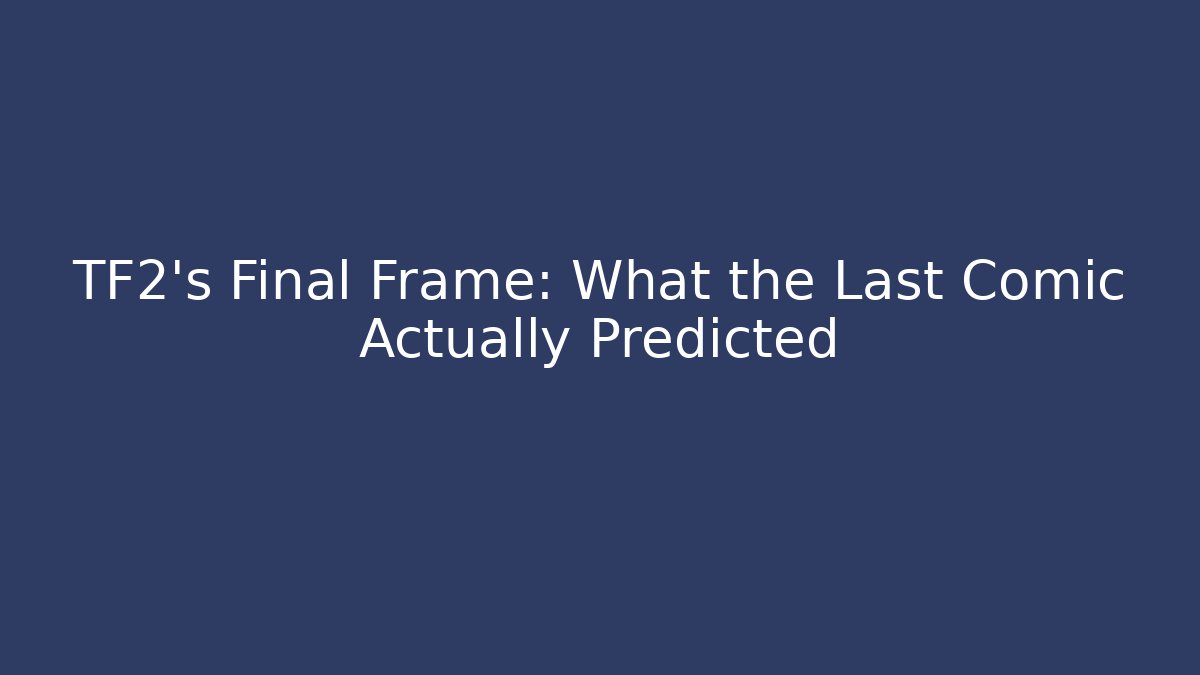 TF2's Final Frame: What the Last Comic Actually Predicted